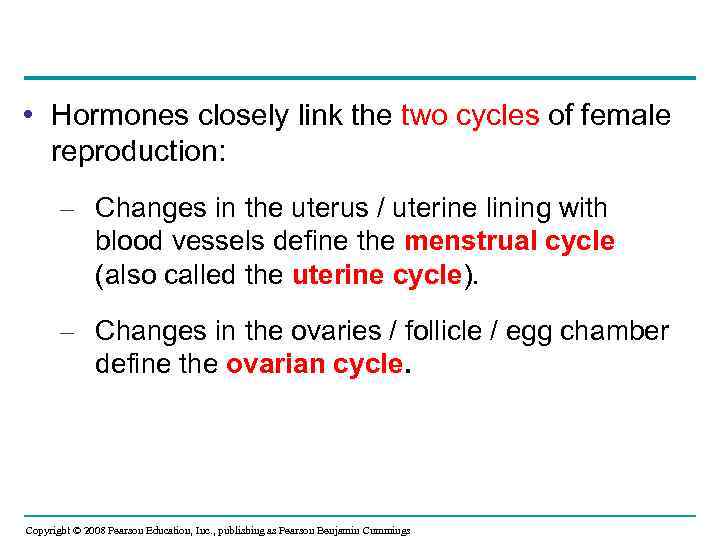 • Hormones closely link the two cycles of female reproduction:

– Changes in the uterus / uterine lining with blood vessels define the menstrual cycle (also called the uterine cycle).

– Changes in the ovaries / follicle / egg chamber define the ovarian cycle.

Copyright © 2008 Pearson Education, Inc., publishing as Pearson Benjamin Cummings